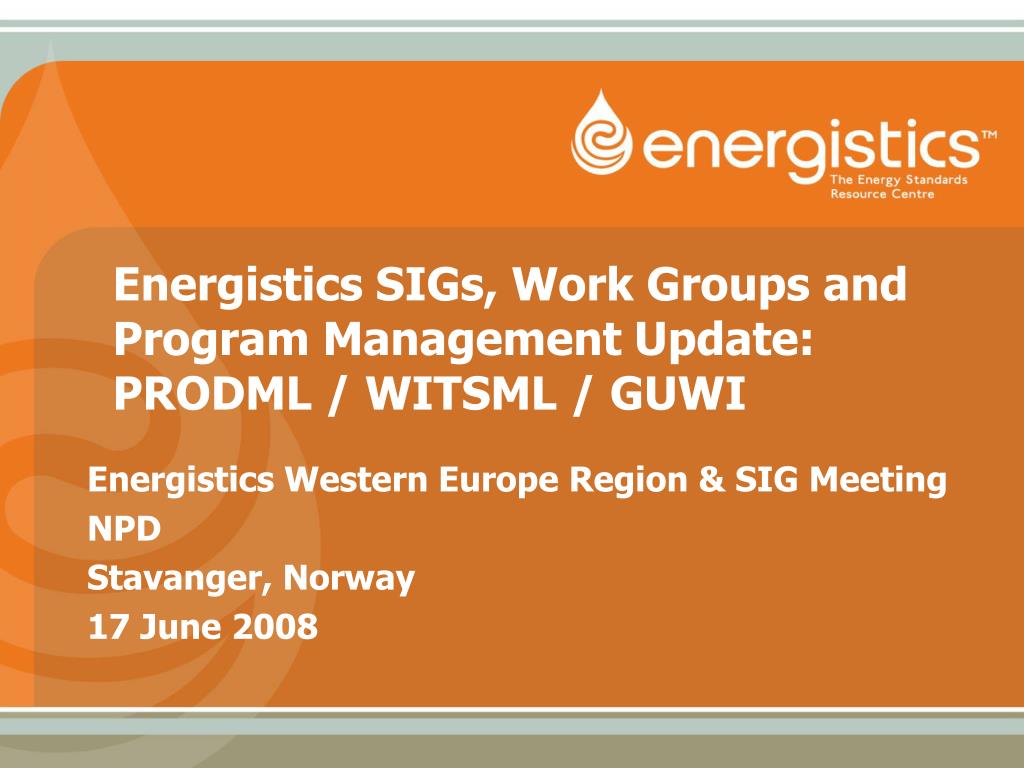 energistics™
The Energy Standards Resource Centre

Energistics SIGs, Work Groups and Program Management Update: PRODML / WITSML / GUWI

Energistics Western Europe Region & SIG Meeting
NPD
Stavanger, Norway
17 June 2008